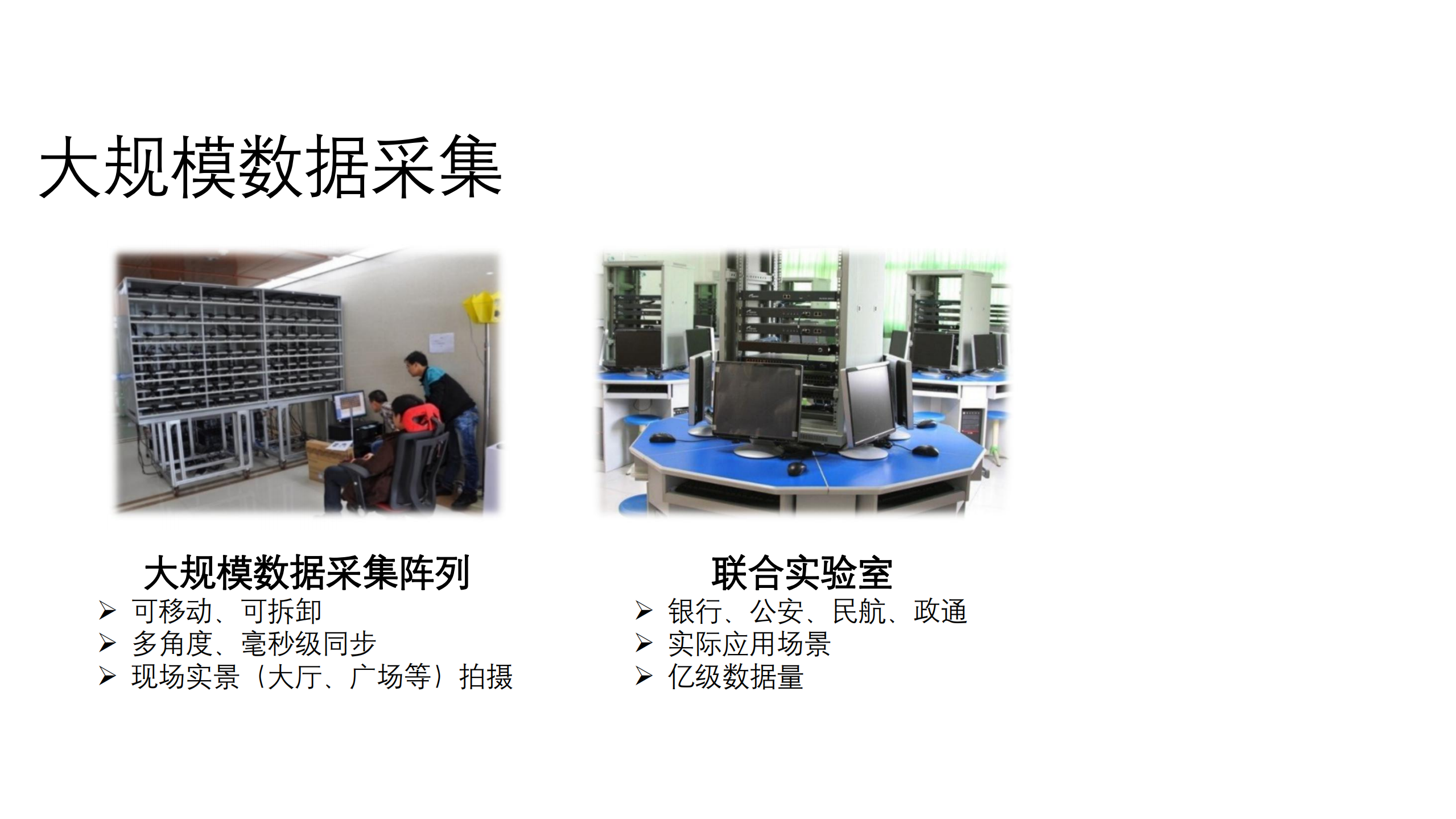 大规模数据采集

大规模数据采集阵列
➢ 可移动、可拆卸
➢ 多角度、毫秒级同步
➢ 现场实景（大厅、广场等）拍摄

联合实验室
➢ 银行、公安、民航、政通
➢ 实际应用场景
➢ 亿级数据量